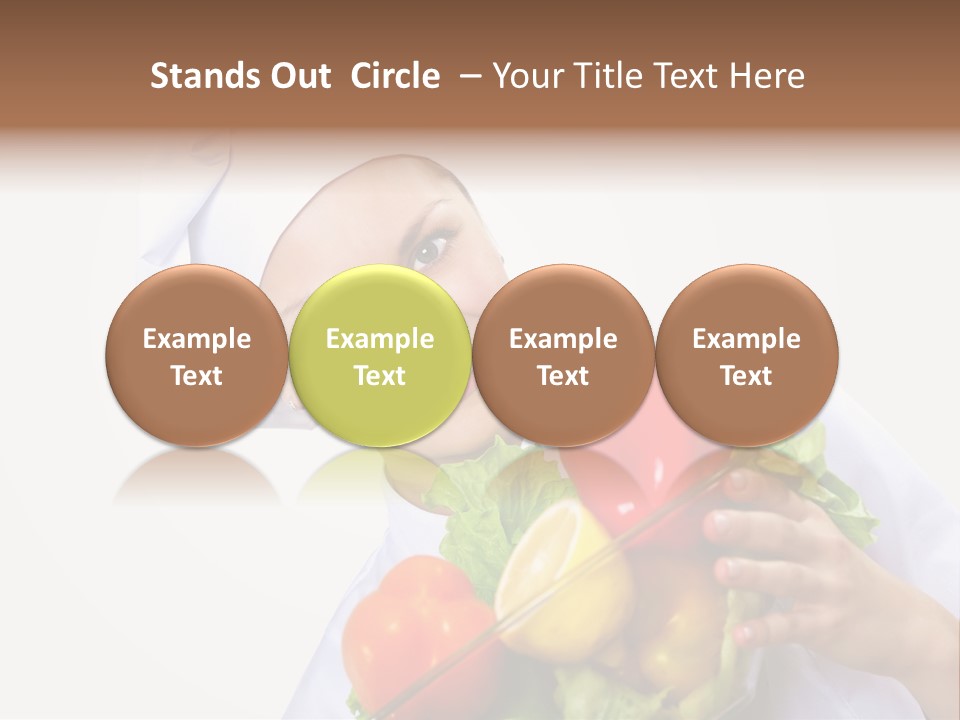 Stands Out Circle – Your Title Text Here

Example Text

Example Text

Example Text

Example Text